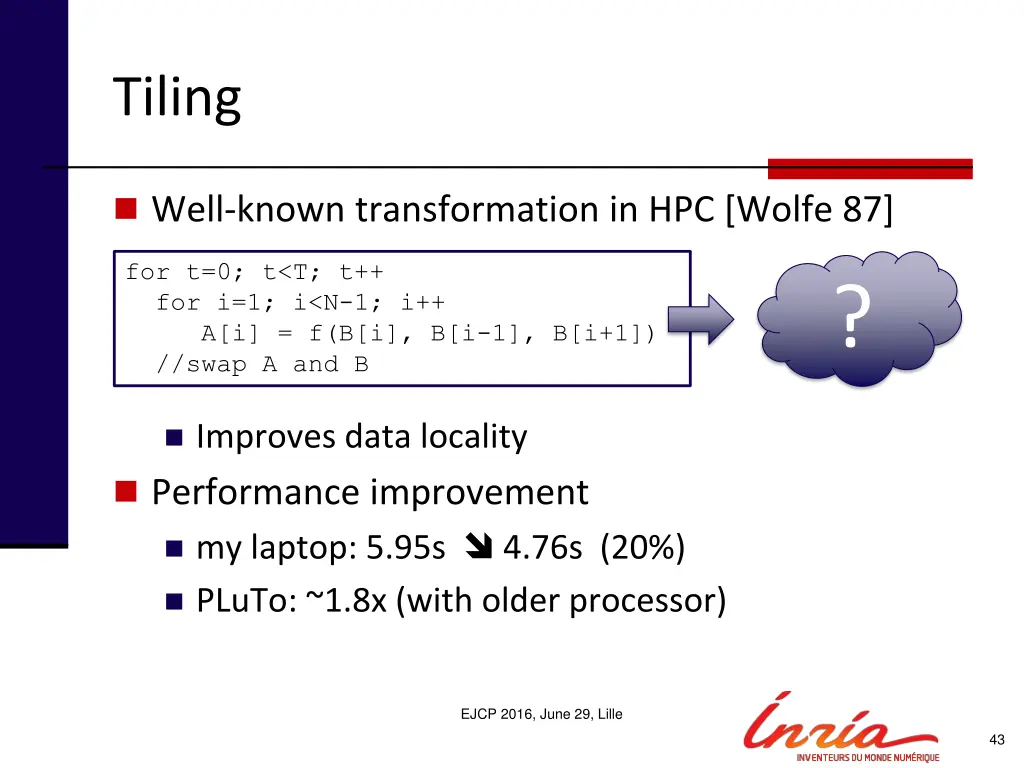 Tiling

Well-known transformation in HPC [Wolfe 87]

for t=0; t<T; t++
  for i=1; i<N-1; i++
     A[i] = f(B[i], B[i-1], B[i+1])
  //swap A and B

?

Improves data locality

Performance improvement

my laptop: 5.95s ➘ 4.76s (20%)

PLuTo: ~1.8x (with older processor)

EJCP 2016, June 29, Lille

Inria
INVENTEURS DU MONDE NUMÉRIQUE

43